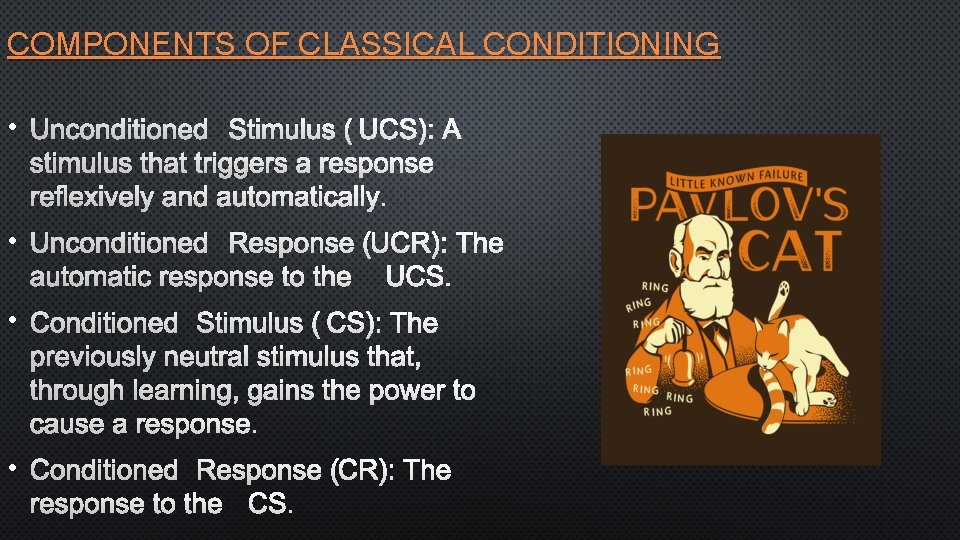 COMPONENTS OF CLASSICAL CONDITIONING

• Unconditioned Stimulus ( UCS): A stimulus that triggers a response reflexively and automatically.

• Unconditioned Response (UCR): The automatic response to the UCS.

• Conditioned Stimulus ( CS): The previously neutral stimulus that, through learning, gains the power to cause a response.

• Conditioned Response (CR): The response to the CS.

LITTLE KNOWN FAILURE
PAVLOV'S CAT

RING
RING
RING
RING
RING
RING
RING